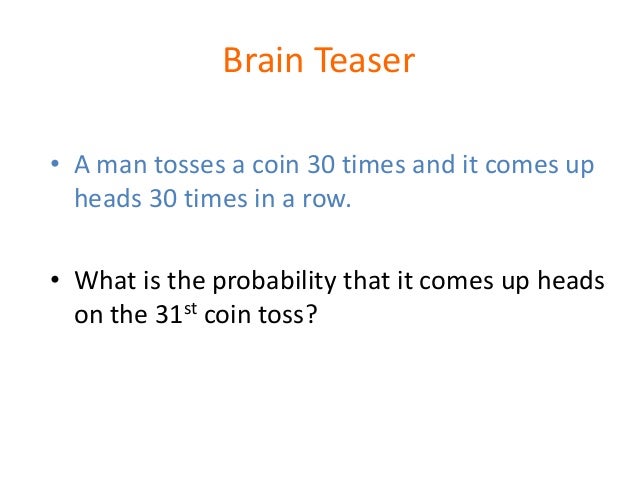 Brain Teaser

• A man tosses a coin 30 times and it comes up heads 30 times in a row.

• What is the probability that it comes up heads on the 31$^{st}$ coin toss?